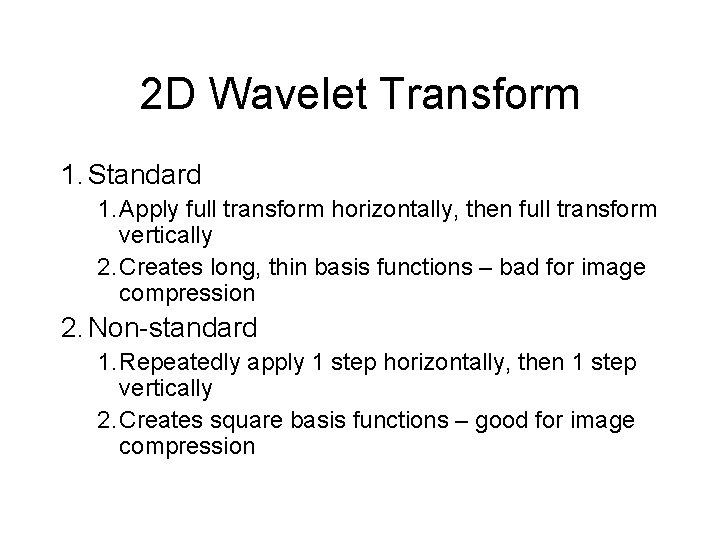 2D Wavelet Transform

1. Standard
   1. Apply full transform horizontally, then full transform vertically
   2. Creates long, thin basis functions – bad for image compression
2. Non-standard
   1. Repeatedly apply 1 step horizontally, then 1 step vertically
   2. Creates square basis functions – good for image compression